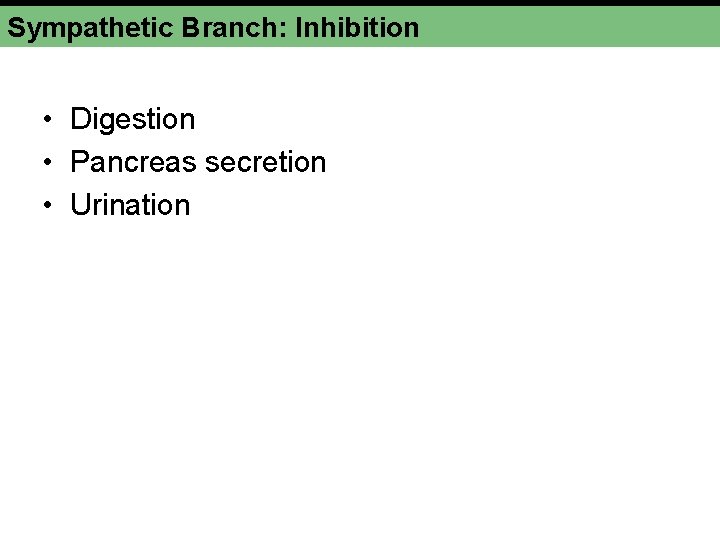 Sympathetic Branch: Inhibition

• Digestion
• Pancreas secretion
• Urination